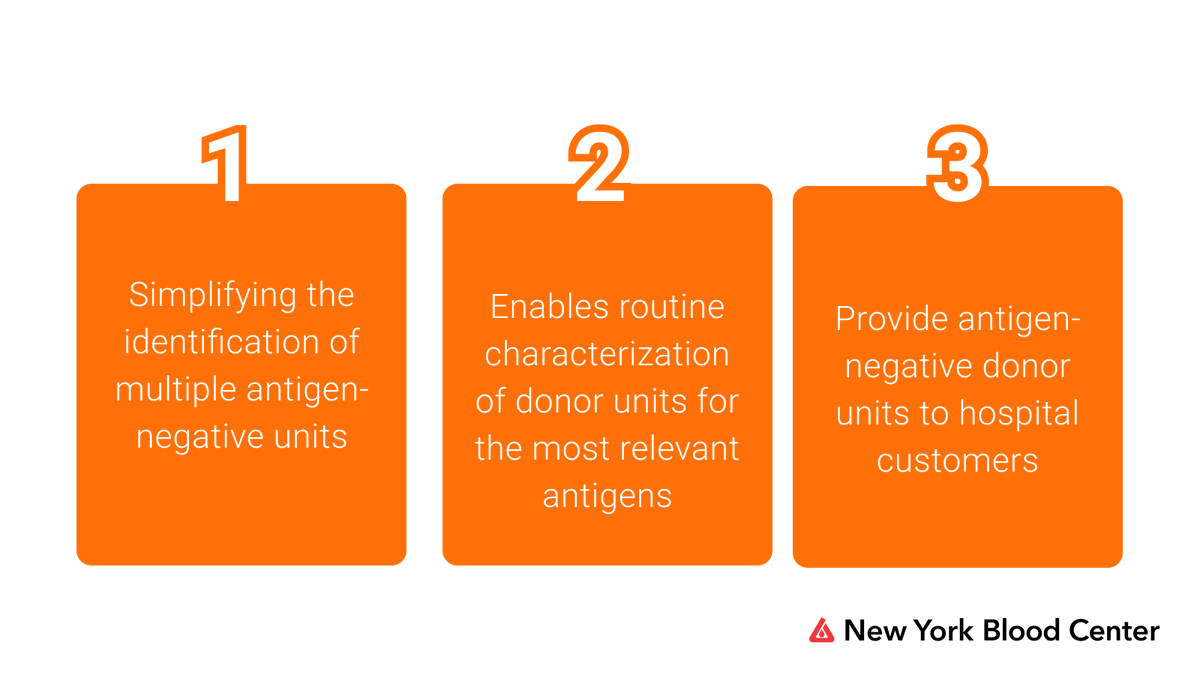 1

Simplifying the identification of multiple antigen-negative units

2

Enables routine characterization of donor units for the most relevant antigens

3

Provide antigen-negative donor units to hospital customers

New York Blood Center